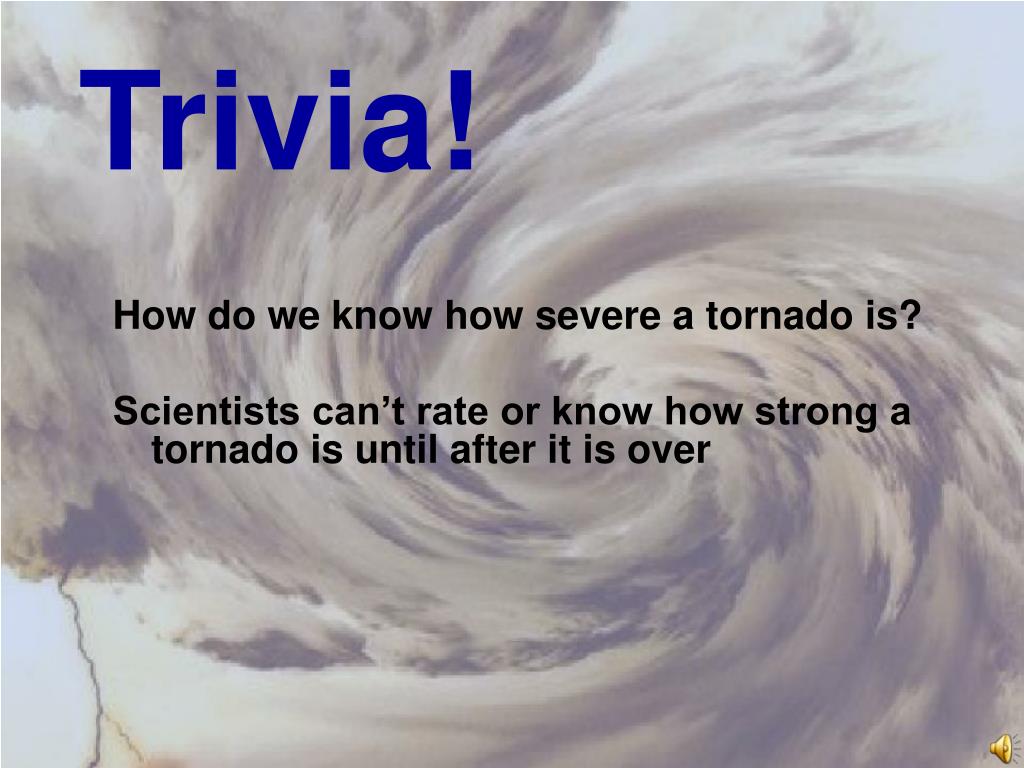 Trivia!

How do we know how severe a tornado is?

Scientists can’t rate or know how strong a tornado is until after it is over